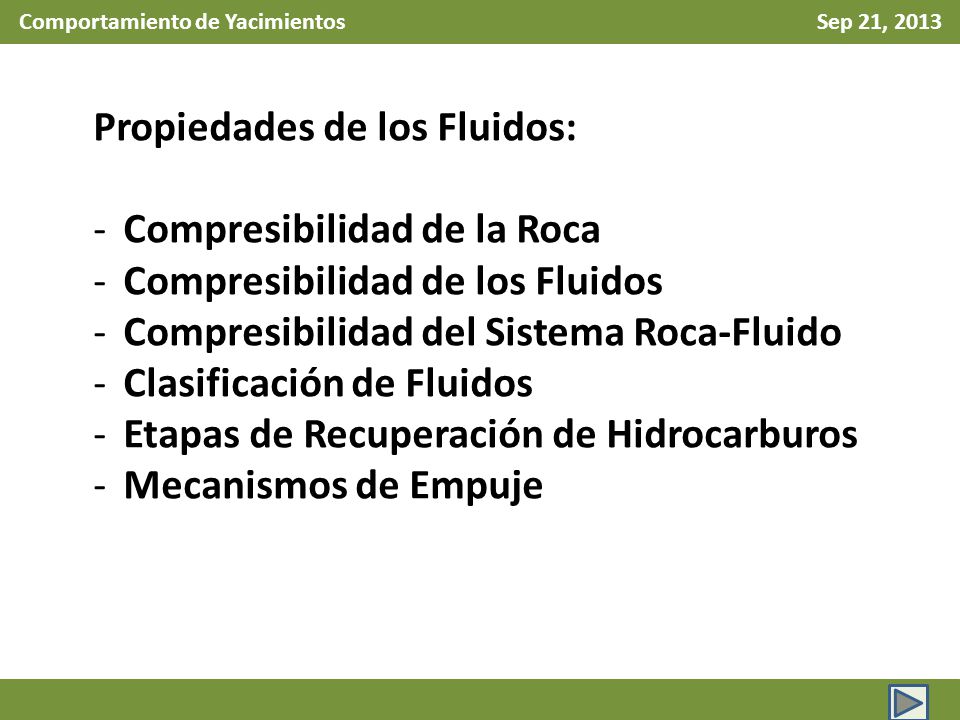 Comportamiento de Yacimientos

Sep 21, 2013

Propiedades de los Fluidos:

- Compresibilidad de la Roca
- Compresibilidad de los Fluidos
- Compresibilidad del Sistema Roca-Fluido
- Clasificación de Fluidos
- Etapas de Recuperación de Hidrocarburos
- Mecanismos de Empuje